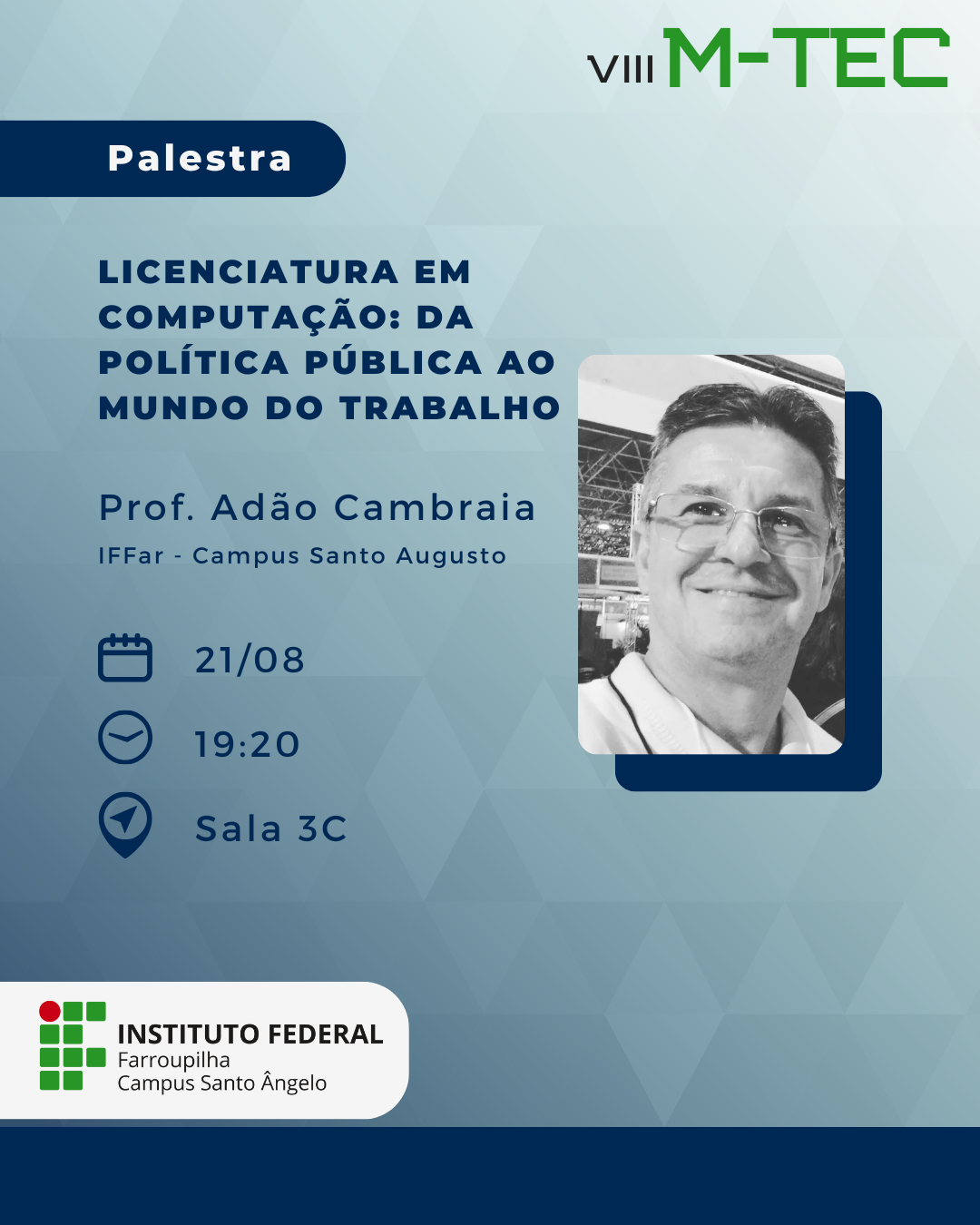 VIII M-TEC

Palestra

LICENCIATURA EM COMPUTAÇÃO: DA POLÍTICA PÚBLICA AO MUNDO DO TRABALHO

Prof. Adão Cambraia

IFFar - Campus Santo Augusto

21/08

19:20

Sala 3C

INSTITUTO FEDERAL
Farroupilha
Campus Santo Ângelo